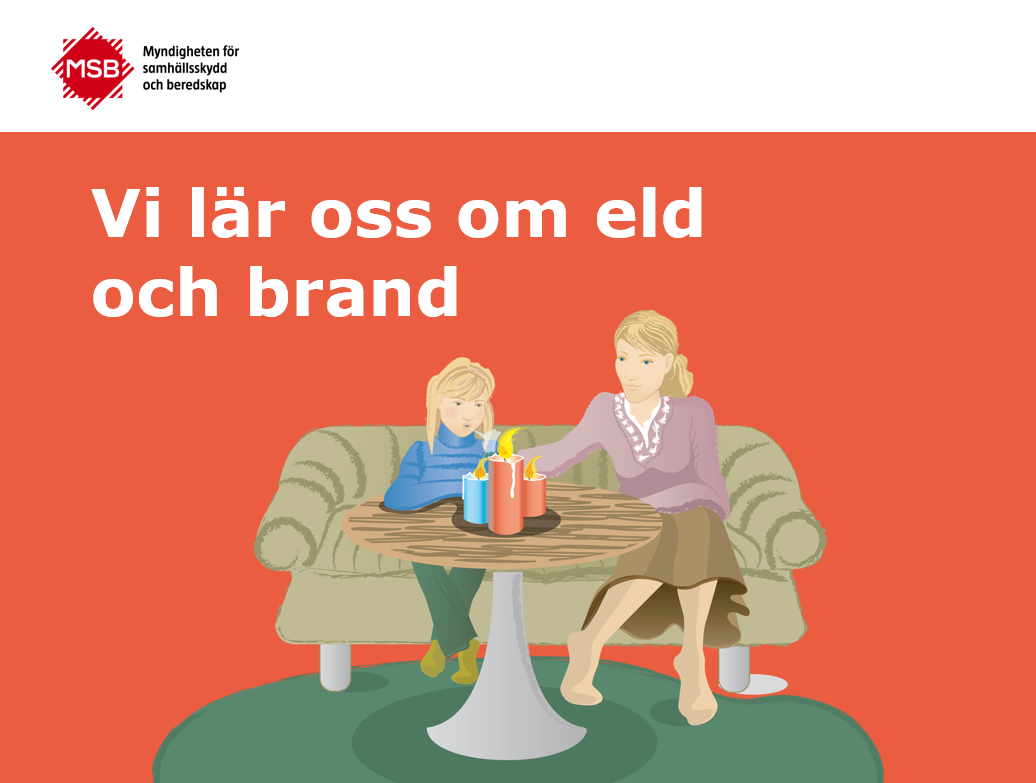 MSB

Myndigheten för samhällsskydd och beredskap

Vi lär oss om eld och brand